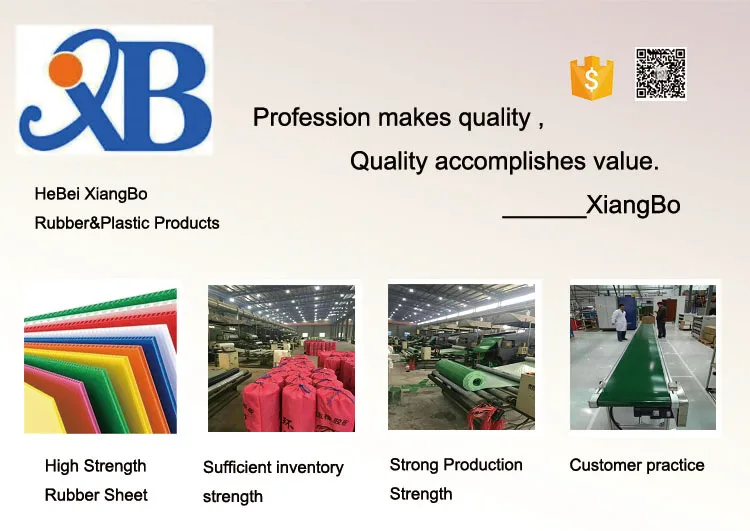 XB

$

Profession makes quality ,

Quality accomplishes value.

______XiangBo

HeBei XiangBo
Rubber&Plastic Products

High Strength Rubber Sheet

Sufficient inventory strength

Strong Production Strength

Customer practice